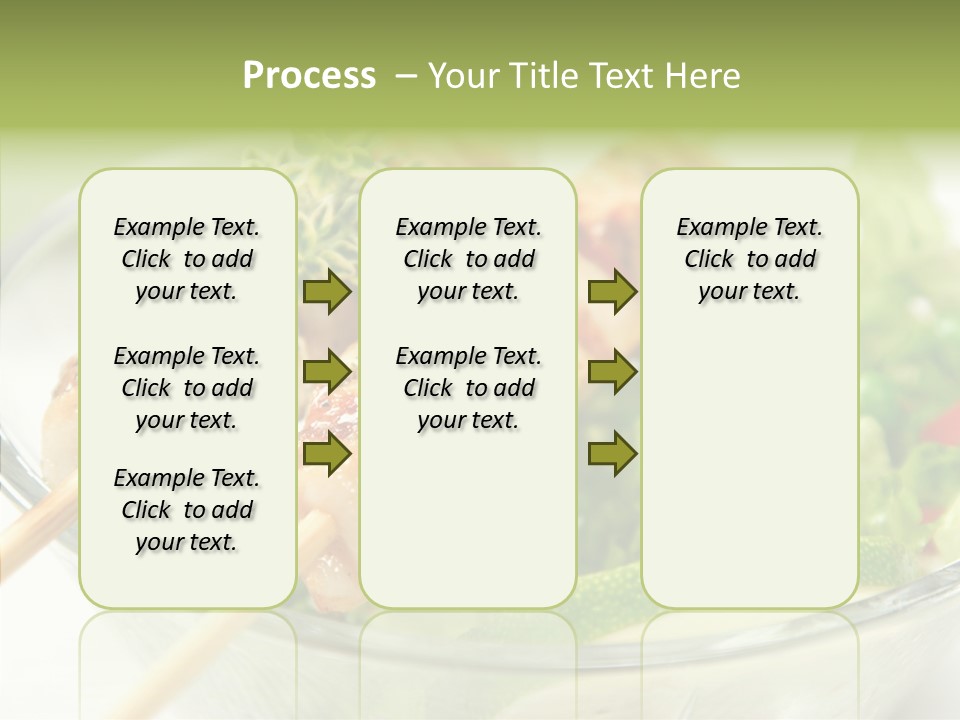 Process – Your Title Text Here

Example Text. Click to add your text.

Example Text. Click to add your text.

Example Text. Click to add your text.

Example Text. Click to add your text.

Example Text. Click to add your text.

Example Text. Click to add your text.